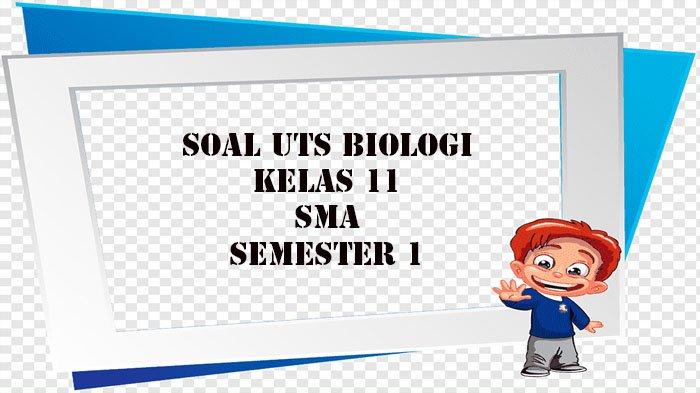 SOAL UTS BIOLOGI
KELAS 11
SMA
SEMESTER 1